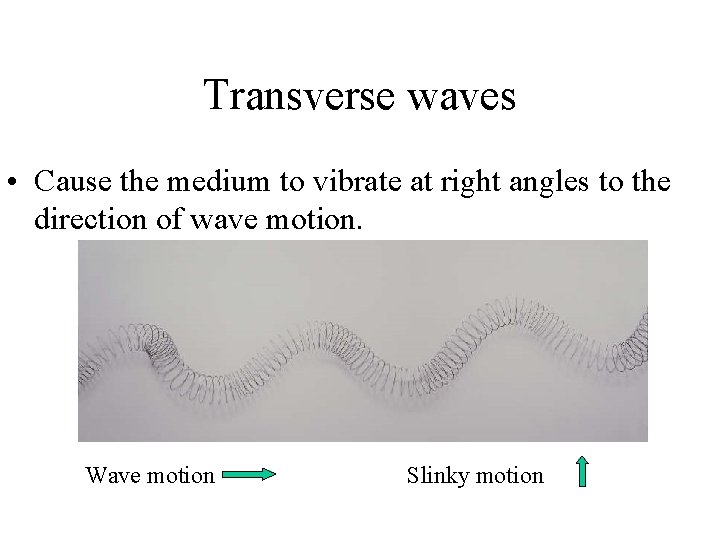 Transverse waves

• Cause the medium to vibrate at right angles to the direction of wave motion.

Wave motion

Slinky motion